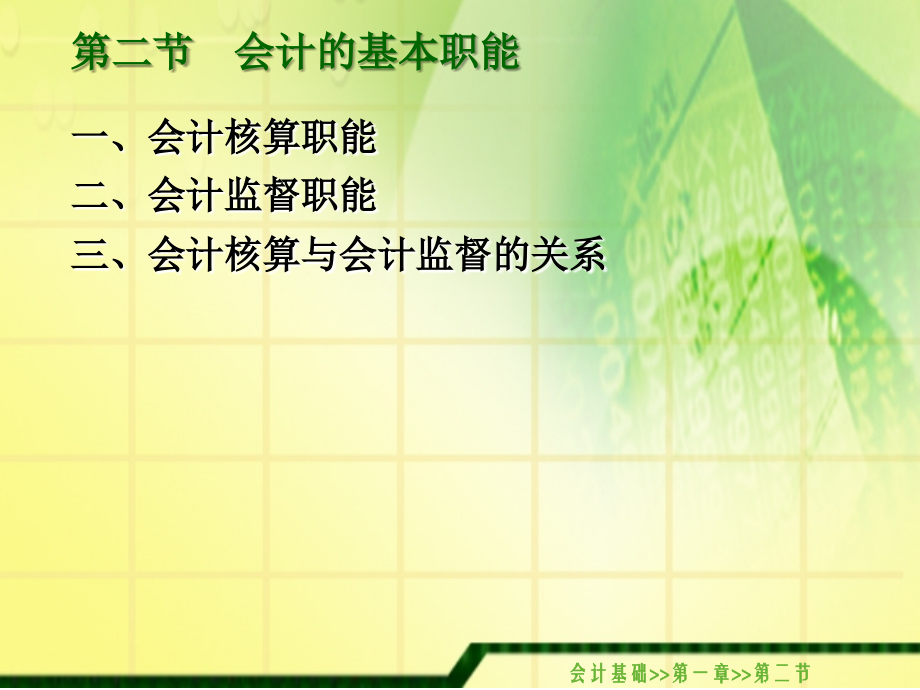 第二节　会计的基本职能

一、会计核算职能
二、会计监督职能
三、会计核算与会计监督的关系

会计基础>>第一章>>第二节